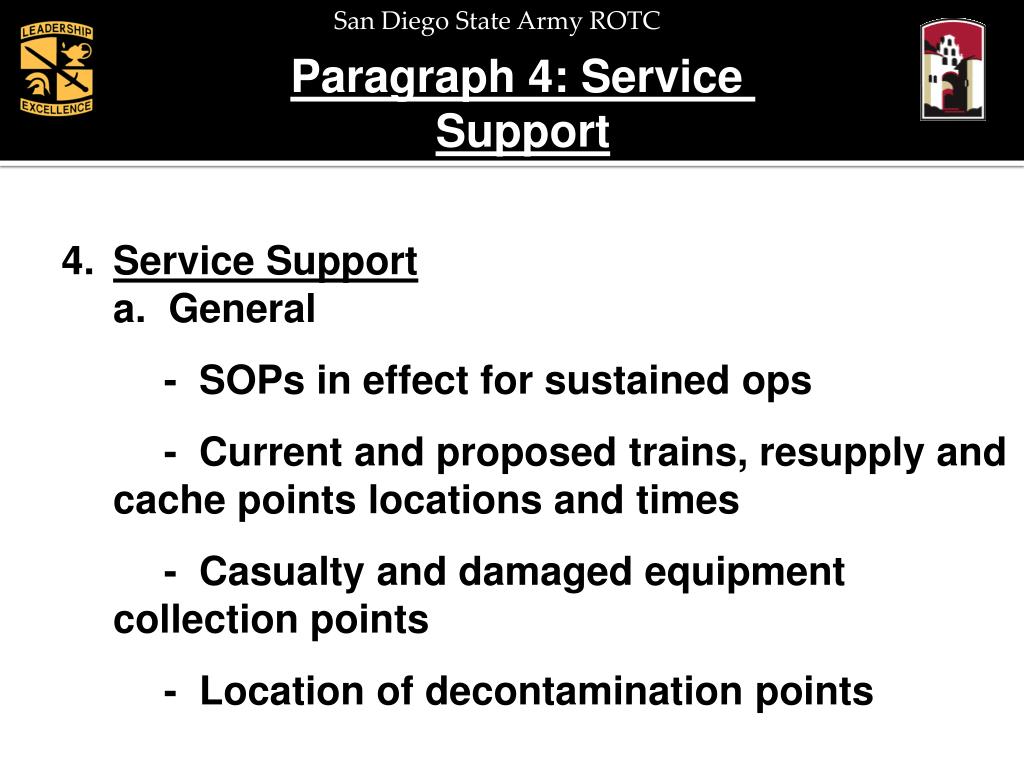 LEADERSHIP
EXCELLENCE

San Diego State Army ROTC

Paragraph 4: Service Support

4. Service Support
a. General

- SOPs in effect for sustained ops

- Current and proposed trains, resupply and cache points locations and times

- Casualty and damaged equipment collection points

- Location of decontamination points